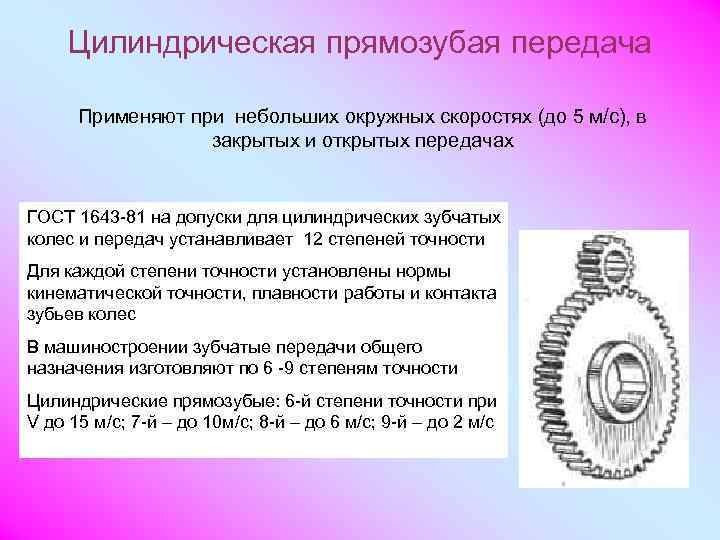 Цилиндрическая прямозубая передача

Применяют при небольших окружных скоростях (до 5 м/с), в закрытых и открытых передачах

ГОСТ 1643-81 на допуски для цилиндрических зубчатых колес и передач устанавливает 12 степеней точности

Для каждой степени точности установлены нормы кинематической точности, плавности работы и контакта зубьев колес

В машиностроении зубчатые передачи общего назначения изготовляют по 6 -9 степеням точности

Цилиндрические прямозубые: 6-й степени точности при V до 15 м/с; 7-й – до 10м/с; 8-й – до 6 м/с; 9-й – до 2 м/с